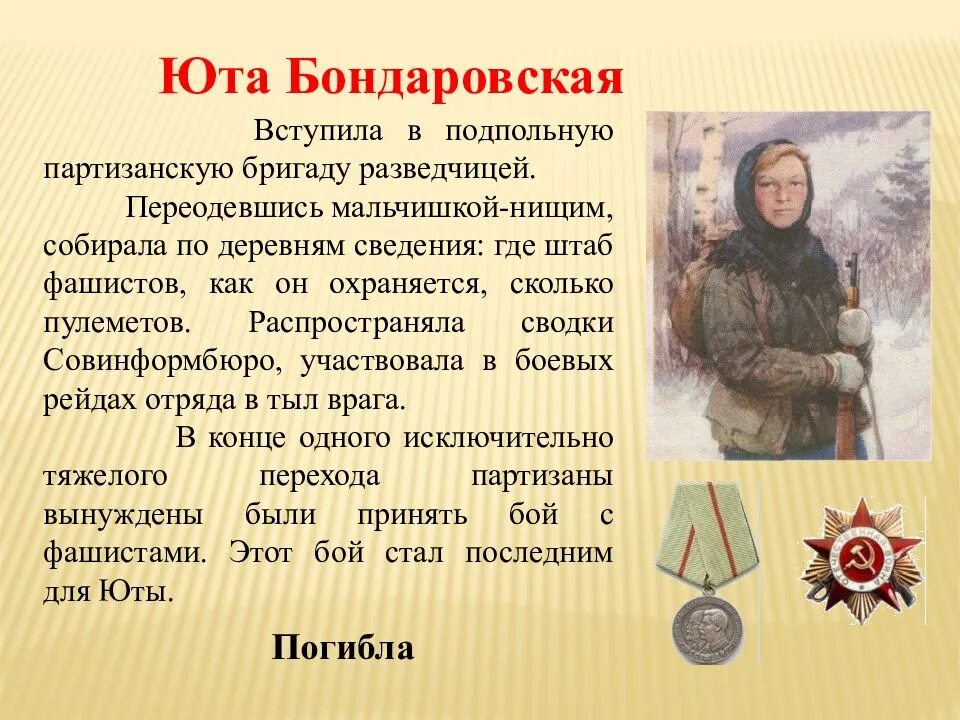 Юта Бондаровская

Вступила в подпольную партизанскую бригаду разведчицей.

Переодевшись мальчишкой-нищим, собирала по деревням сведения: где штаб фашистов, как он охраняется, сколько пулеметов. Распространяла сводки Совинформбюро, участвовала в боевых рейдах отряда в тыл врага.

В конце одного исключительно тяжелого перехода партизаны вынуждены были принять бой с фашистами. Этот бой стал последним для Юты.

Погибла